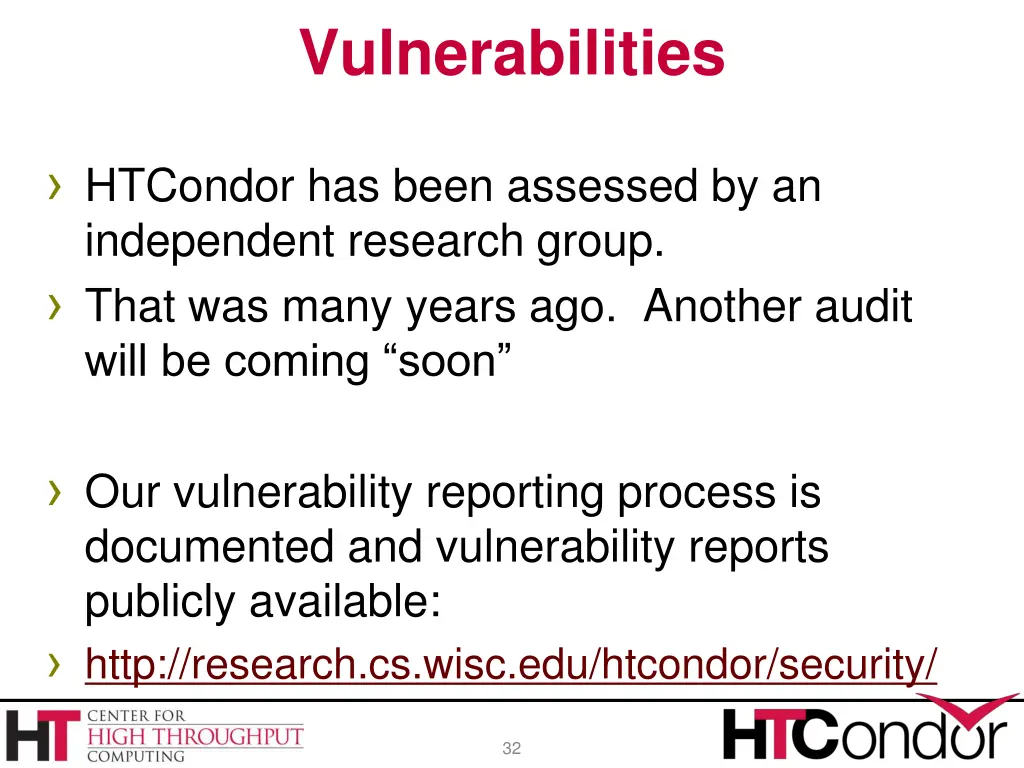 Vulnerabilities

› HTCondor has been assessed by an independent research group.
› That was many years ago. Another audit will be coming “soon”

› Our vulnerability reporting process is documented and vulnerability reports publicly available:
› http://research.cs.wisc.edu/htcondor/security/

HT CENTER FOR HIGH THROUGHPUT COMPUTING

32

HTCondor